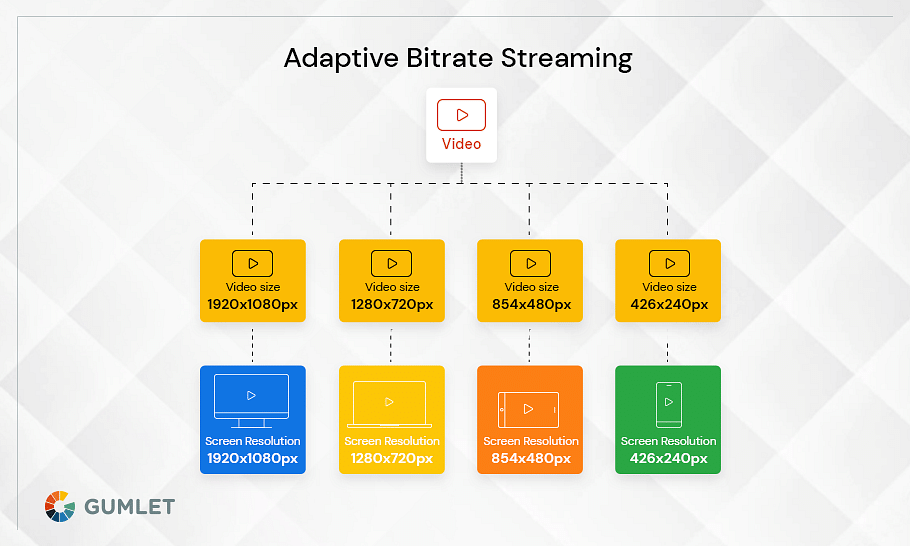 Adaptive Bitrate Streaming

Video

Video size
1920x1080px

Video size
1280x720px

Video size
854x480px

Video size
426x240px

Screen Resolution
1920x1080px

Screen Resolution
1280x720px

Screen Resolution
854x480px

Screen Resolution
426x240px

GUMLET